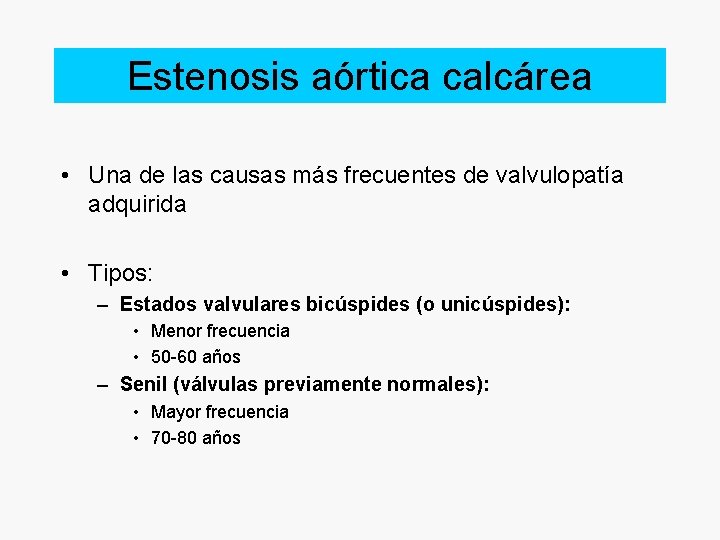 Estenosis aórtica calcárea

• Una de las causas más frecuentes de valvulopatía adquirida

• Tipos:
– Estados valvulares bicúspides (o unicúspides):
• Menor frecuencia
• 50-60 años
– Senil (válvulas previamente normales):
• Mayor frecuencia
• 70-80 años